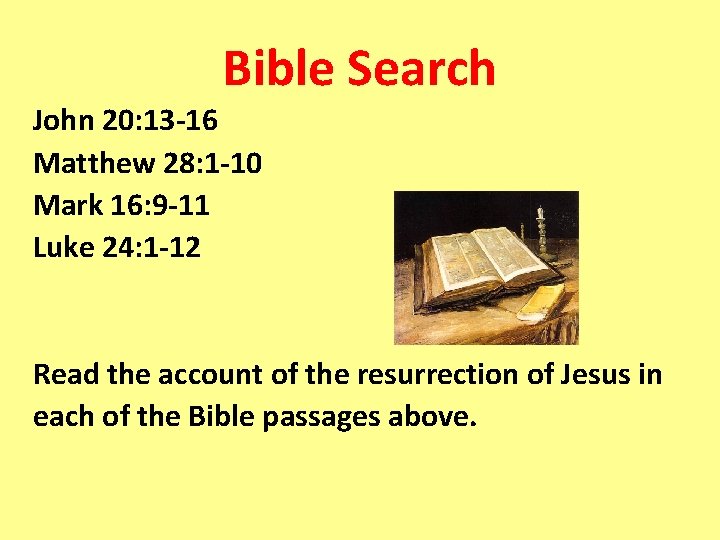 Bible Search

John 20:13-16
Matthew 28:1-10
Mark 16:9-11
Luke 24:1-12

Read the account of the resurrection of Jesus in each of the Bible passages above.